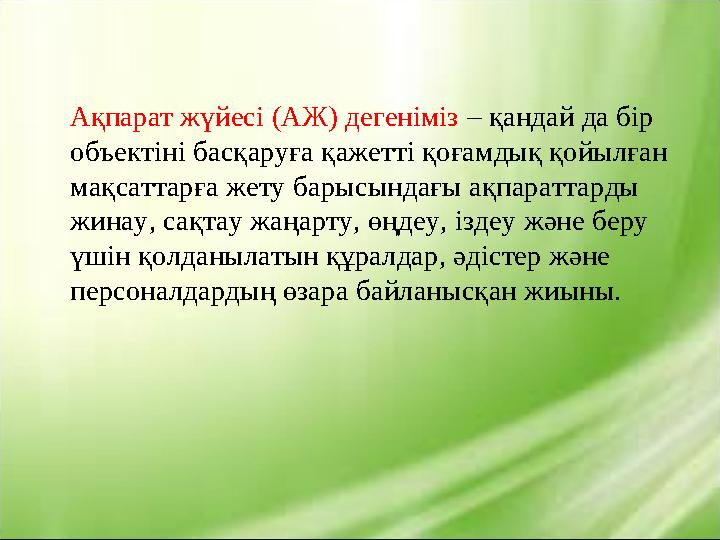 Ақпарат жүйесі (АЖ) дегеніміз – қандай да бір объектіні басқаруға қажетті қоғамдық қойылған мақсаттарға жету барысындағы ақпараттарды жинау, сақтау жаңарту, өңдеу, іздеу және беру үшін қолданылатын құралдар, әдістер және персоналдардың өзара байланысқан жиыны.